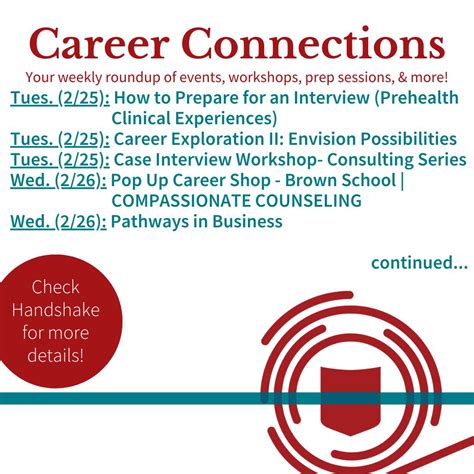 Career Connections

Your weekly roundup of events, workshops, prep sessions, & more!

Tues. (2/25): How to Prepare for an Interview (Prehealth Clinical Experiences)
Tues. (2/25): Career Exploration II: Envision Possibilities
Tues. (2/25): Case Interview Workshop- Consulting Series
Wed. (2/26): Pop Up Career Shop - Brown School | COMPASSIONATE COUNSELING
Wed. (2/26): Pathways in Business

continued...

Check Handshake for more details!